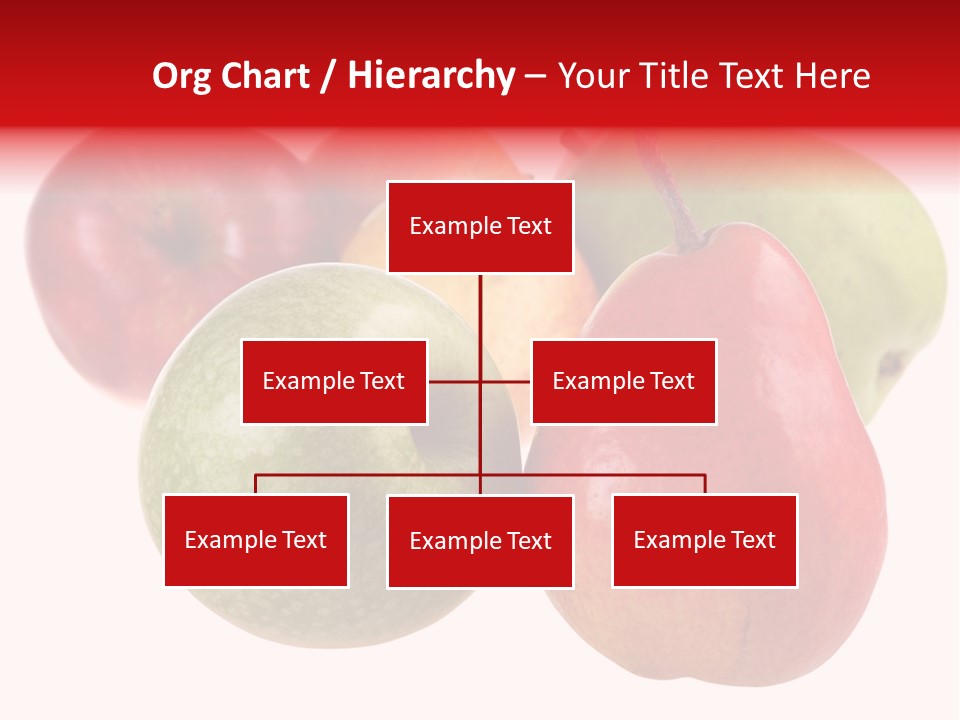 Org Chart / Hierarchy – Your Title Text Here

Example Text

Example Text

Example Text

Example Text

Example Text

Example Text